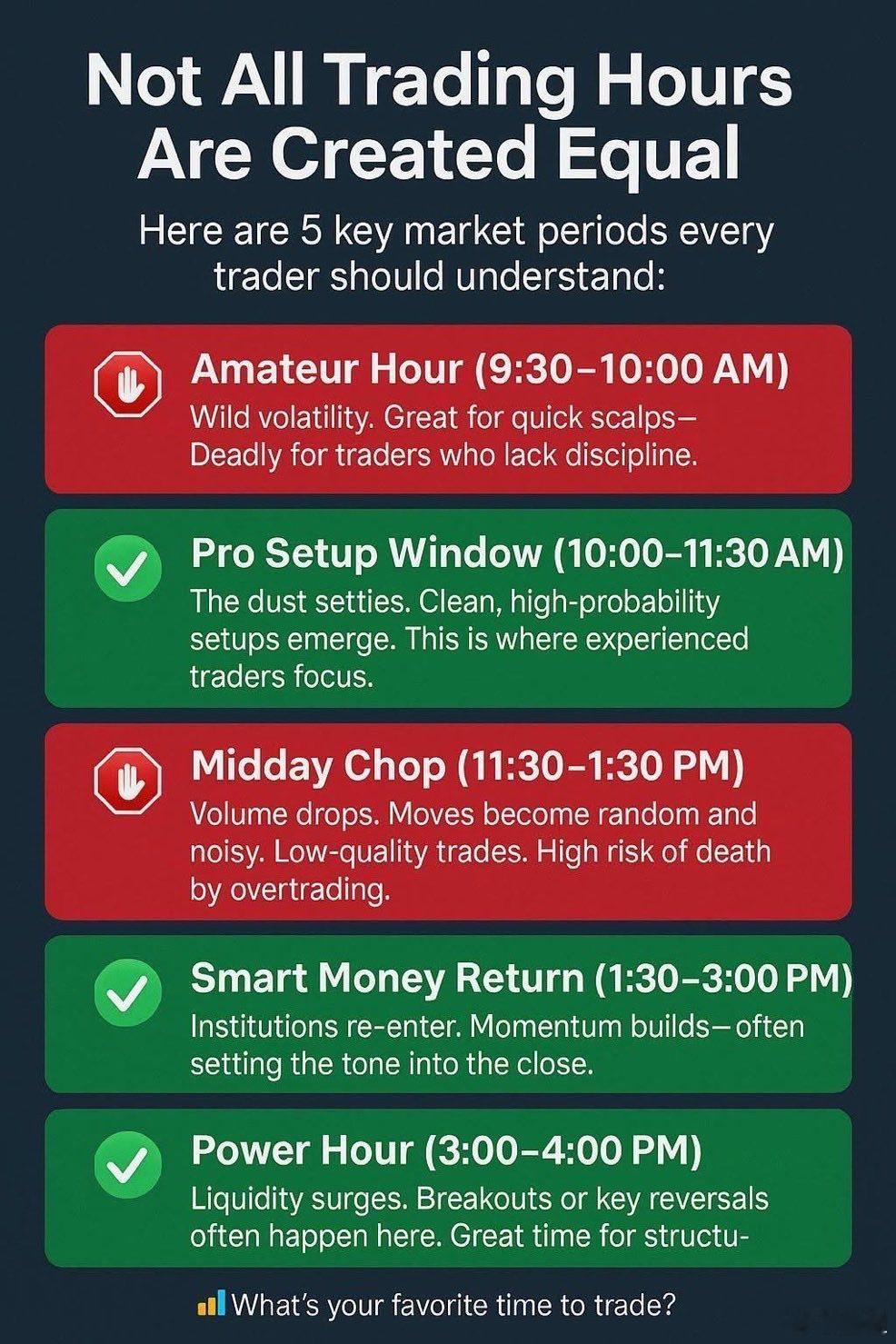 Not All Trading Hours Are Created Equal

Here are 5 key market periods every trader should understand:

Amateur Hour (9:30–10:00 AM)
Wild volatility. Great for quick scalps— Deadly for traders who lack discipline.

Pro Setup Window (10:00–11:30 AM)
The dust setties. Clean, high-probability setups emerge. This is where experienced traders focus.

Midday Chop (11:30–1:30 PM)
Volume drops. Moves become random and noisy. Low-quality trades. High risk of death by overtrading.

Smart Money Return (1:30–3:00 PM)
Institutions re-enter. Momentum builds—often setting the tone into the close.

Power Hour (3:00–4:00 PM)
Liquidity surges. Breakouts or key reversals often happen here. Great time for structu-

What's your favorite time to trade?